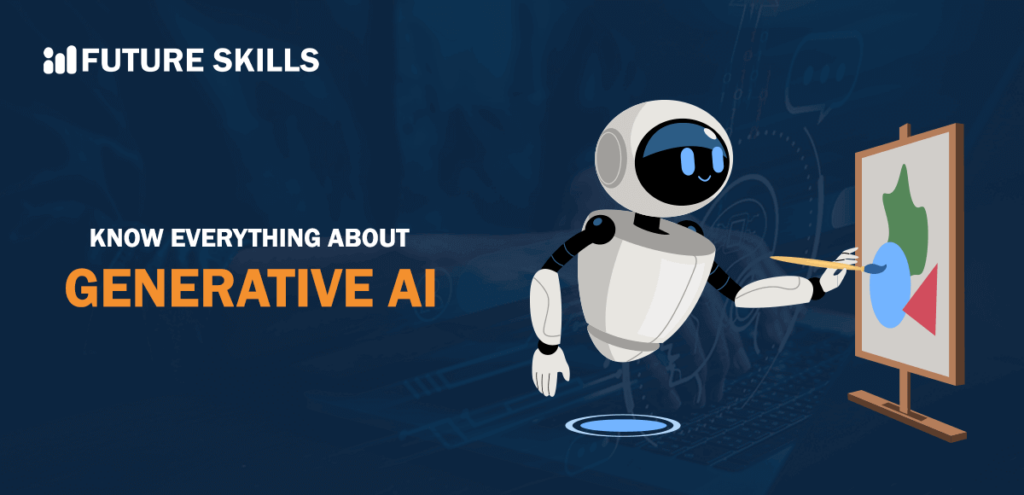 FUTURE SKILLS

KNOW EVERYTHING ABOUT
GENERATIVE AI